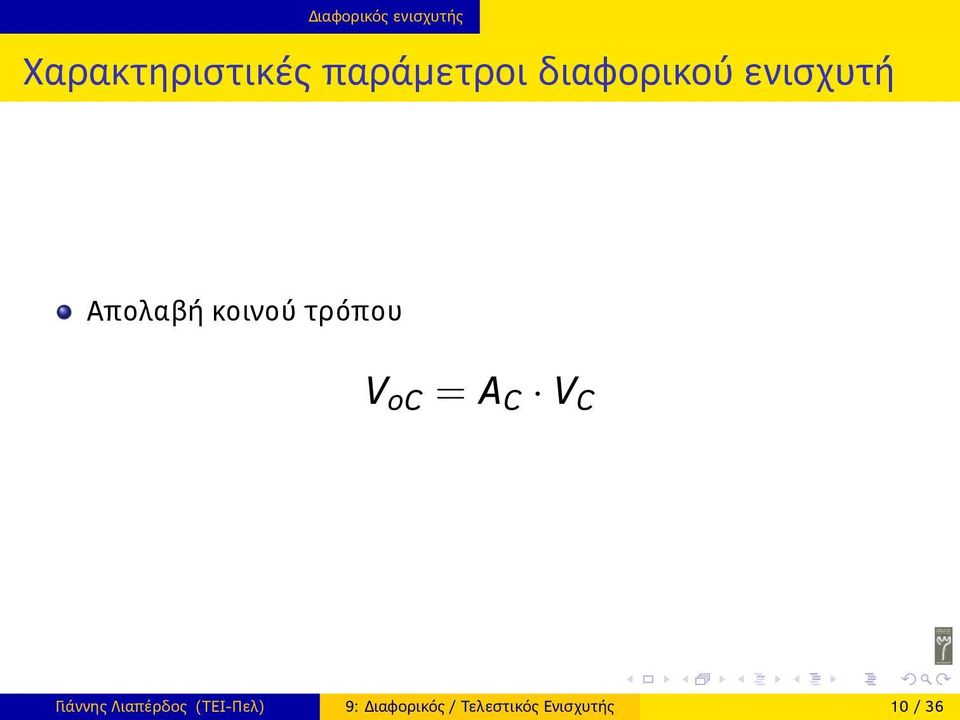 Διαφορικός ενισχυτής

Χαρακτηριστικές παράμετροι διαφορικού ενισχυτή

Απολαβή κοινού τρόπου

$V_{oC} = A_C \cdot V_C$

Γιάννης Λιαπέρδος (ΤΕΙ-Πελ)

9: Διαφορικός / Τελεστικός Ενισχυτής

10 / 36